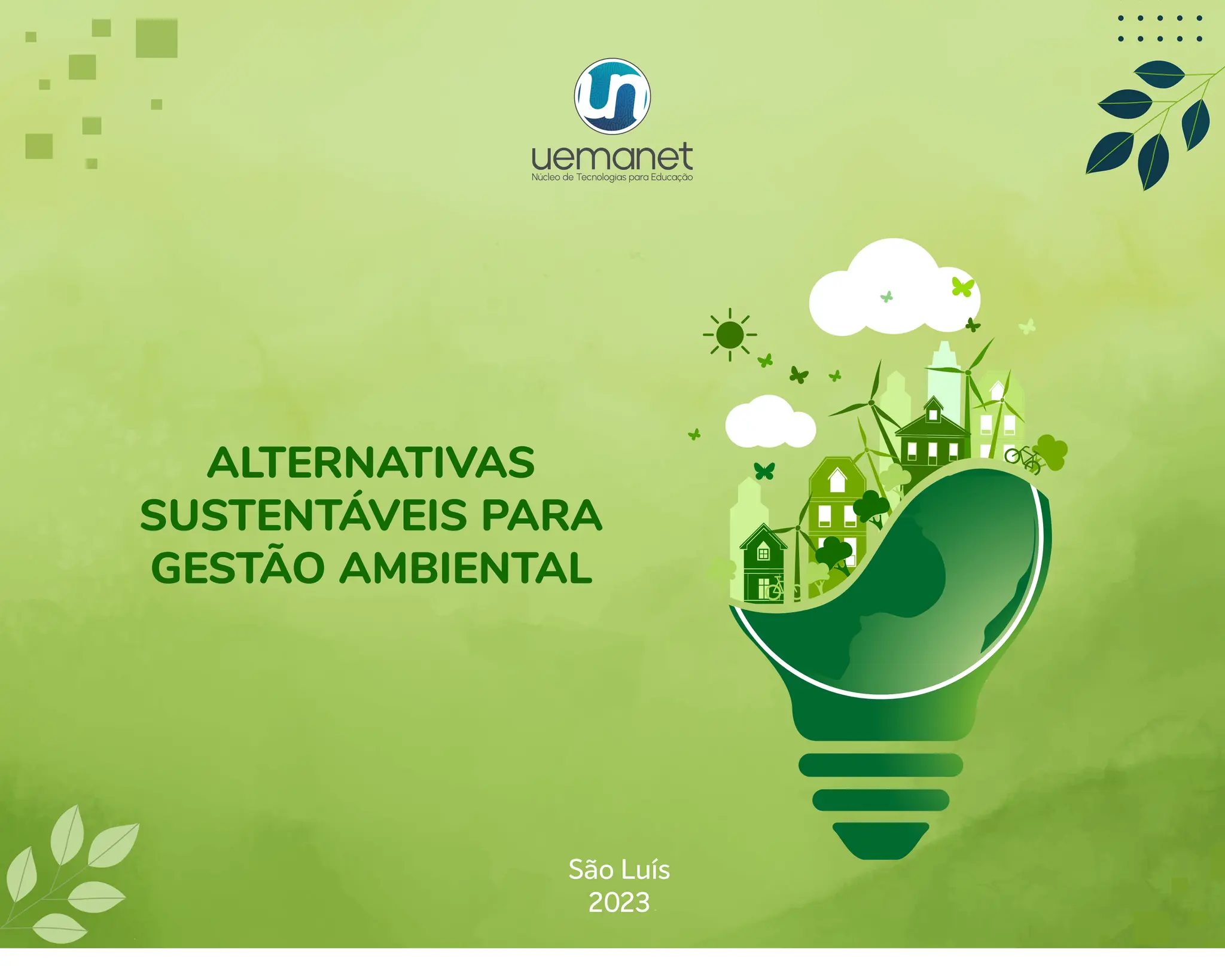 un

uemanet
Núcleo de Tecnologias para Educação

ALTERNATIVAS SUSTENTÁVEIS PARA GESTÃO AMBIENTAL

São Luís
2023